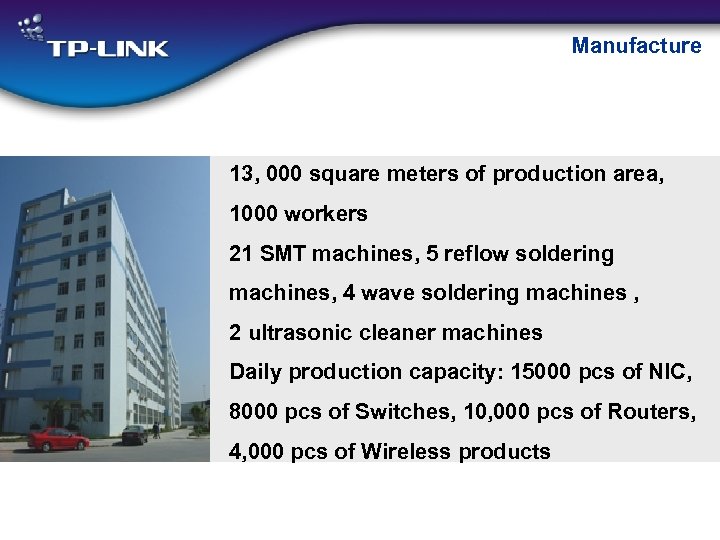 TP-LINK

Manufacture

13, 000 square meters of production area, 1000 workers

21 SMT machines, 5 reflow soldering machines, 4 wave soldering machines , 2 ultrasonic cleaner machines

Daily production capacity: 15000 pcs of NIC, 8000 pcs of Switches, 10,000 pcs of Routers, 4,000 pcs of Wireless products